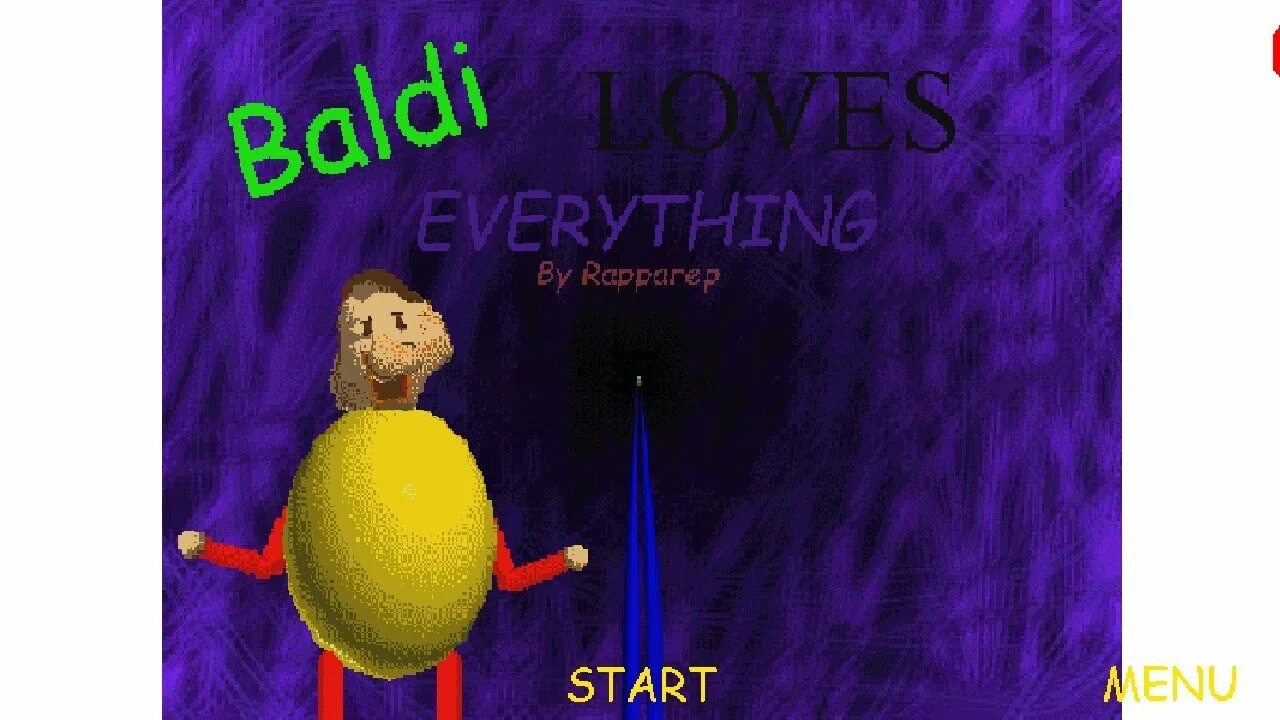 Baldi LOVES EVERYTHING
By Rapparep

START

MENU